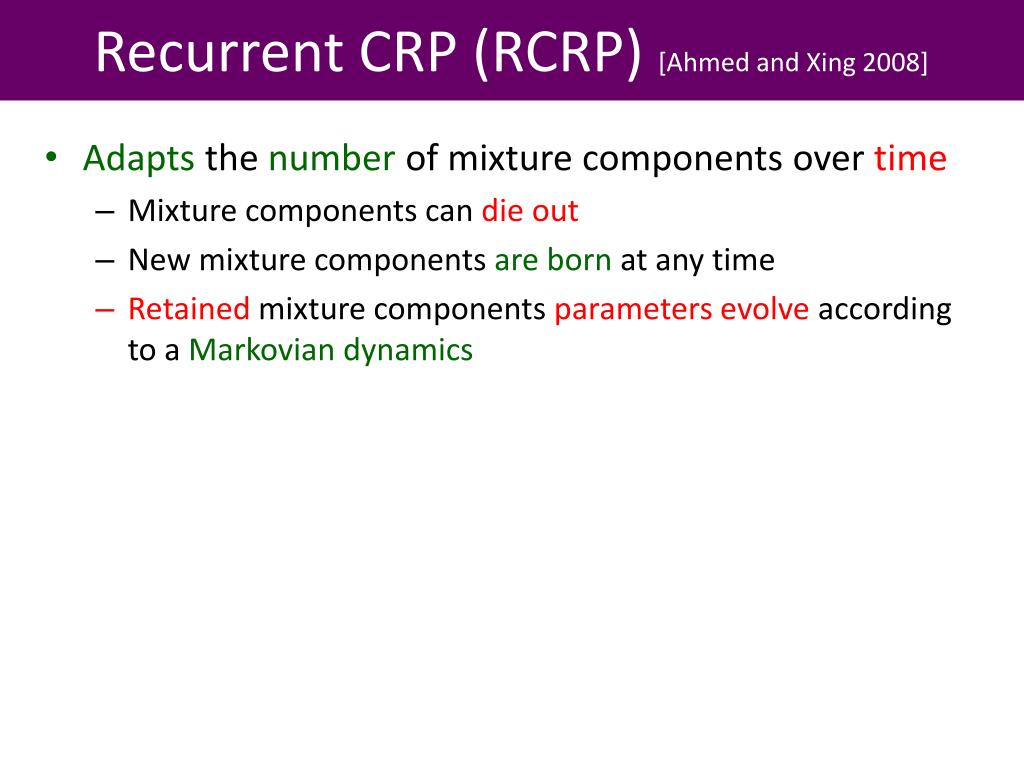 Recurrent CRP (RCRP) [Ahmed and Xing 2008]

• Adapts the number of mixture components over time
– Mixture components can die out
– New mixture components are born at any time
– Retained mixture components parameters evolve according to a Markovian dynamics